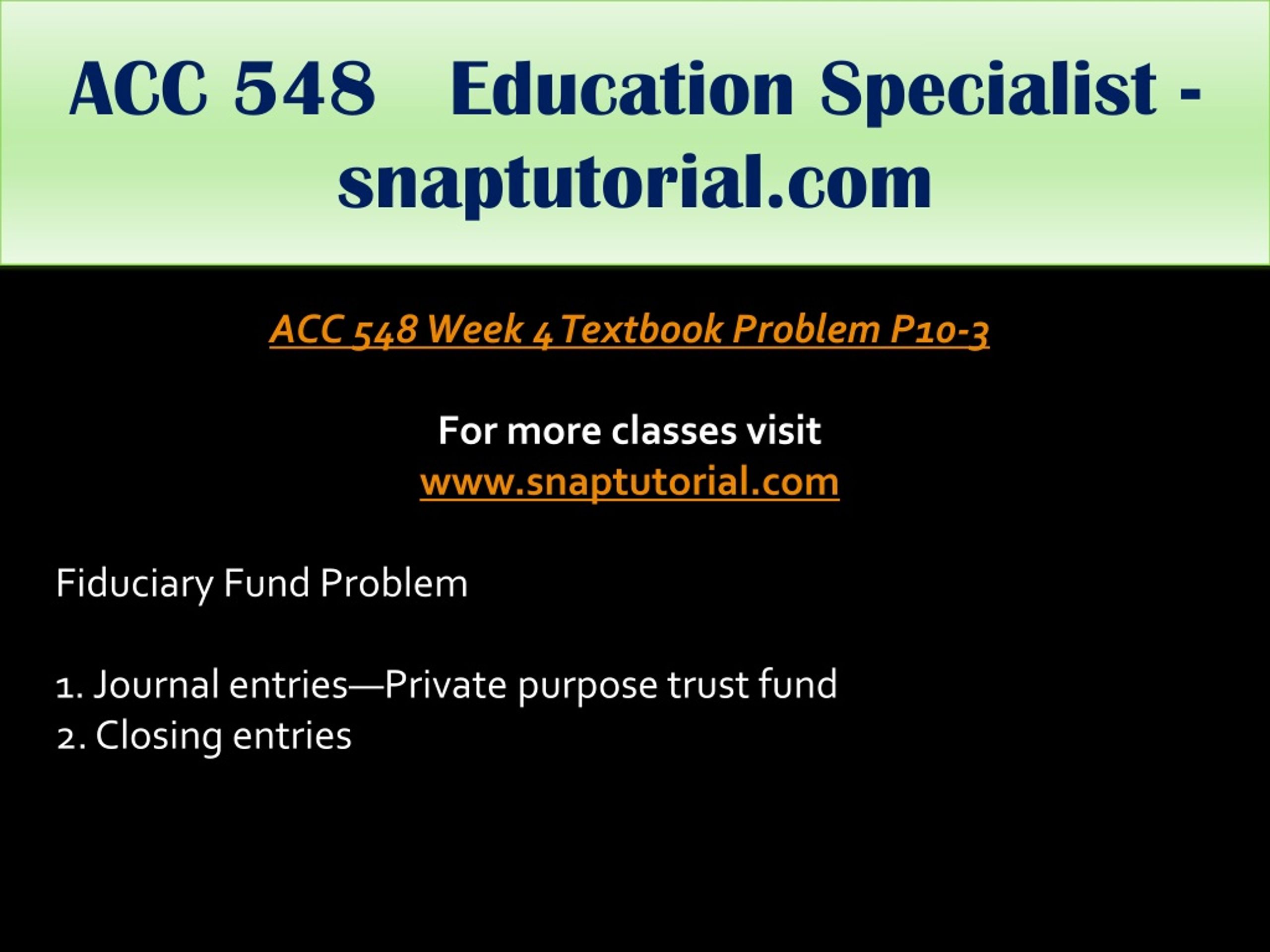 ACC 548 Education Specialist - snaptutorial.com

ACC 548 Week 4 Textbook Problem P10-3

For more classes visit
www.snaptutorial.com

Fiduciary Fund Problem

1. Journal entries—Private purpose trust fund
2. Closing entries